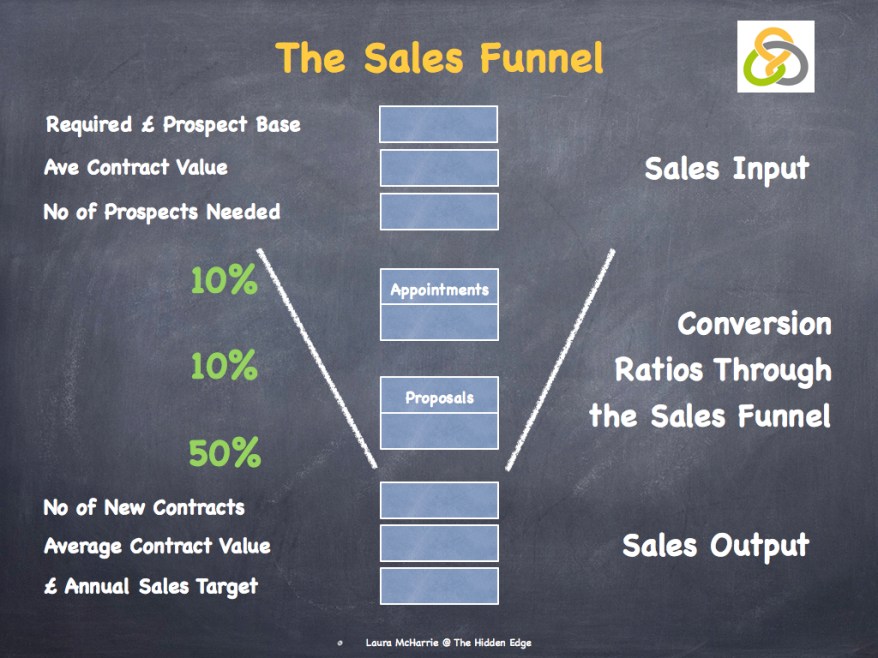 The Sales Funnel

Required £ Prospect Base

Ave Contract Value

No of Prospects Needed

Sales Input

10%

Appointments

10%

Proposals

50%

Conversion Ratios Through the Sales Funnel

No of New Contracts

Average Contract Value

£ Annual Sales Target

Sales Output

Laura McHarrie @ The Hidden Edge